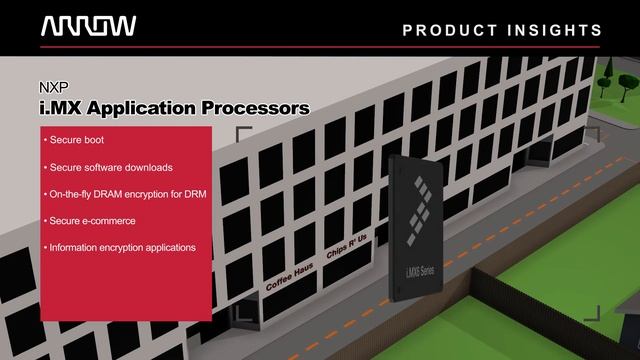 ARROW

PRODUCT INSIGHTS

NXP
i.MX Application Processors

• Secure boot

• Secure software downloads

• On-the-fly DRAM encryption for DRM

• Secure e-commerce

• Information encryption applications

Coffee Haus

Chips R' Us

i.MX6 Series